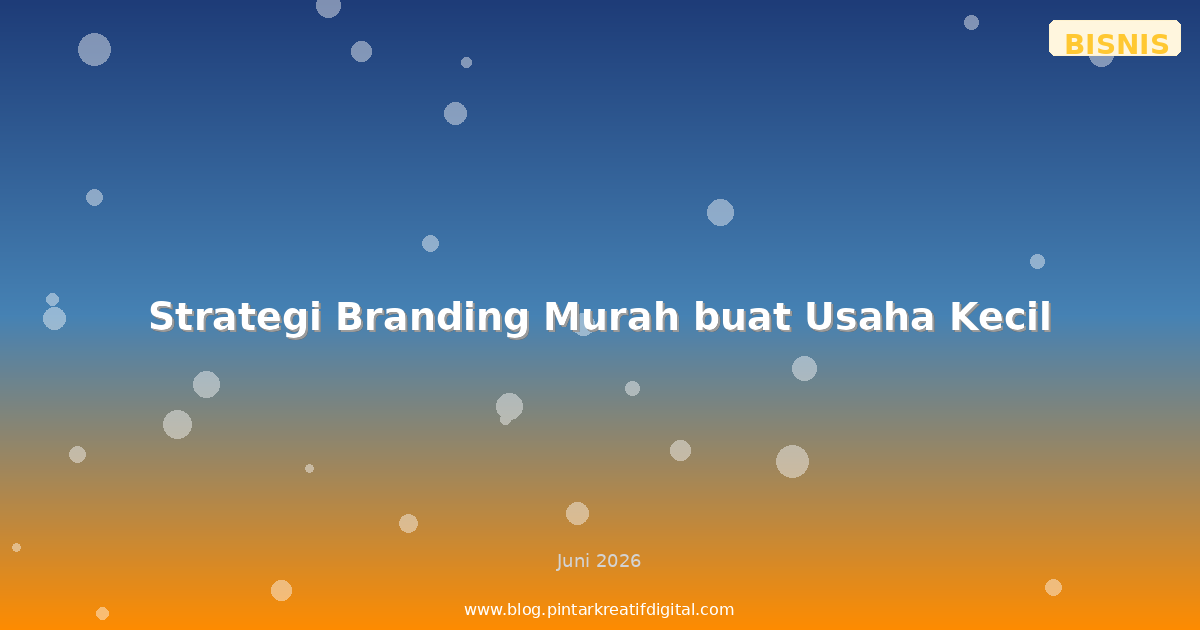 BISNIS

Strategi Branding Murah buat Usaha Kecil

Juni 2026

www.blog.pintarkreatifdigital.com